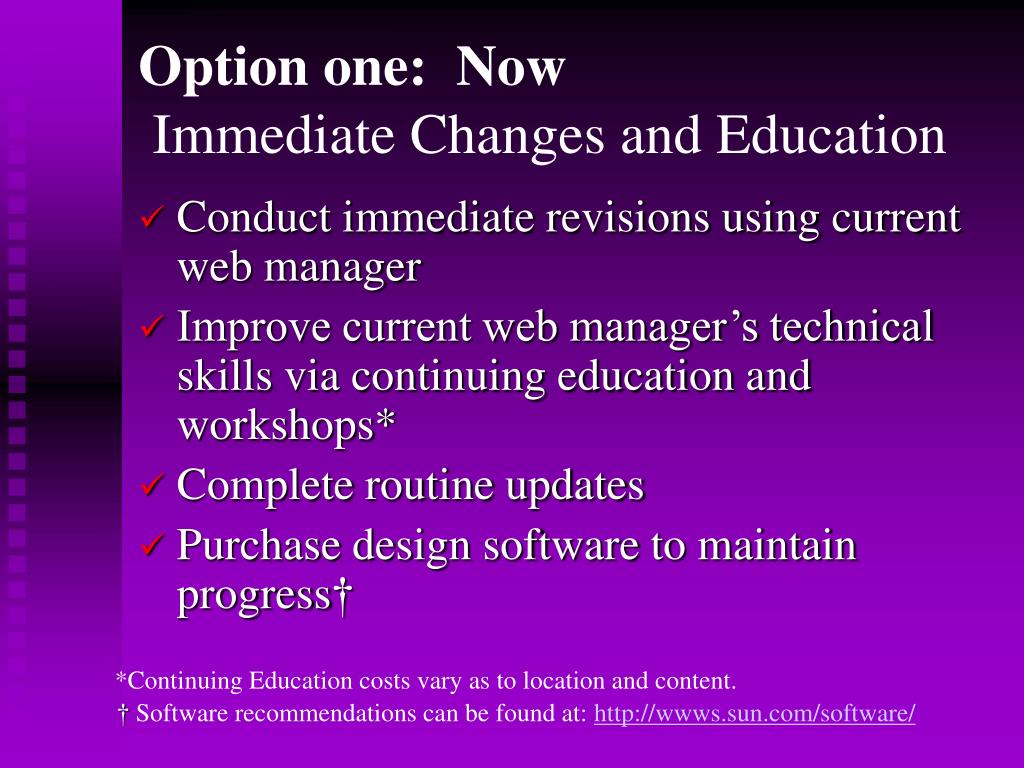 Option one: Now
Immediate Changes and Education

✓ Conduct immediate revisions using current web manager
✓ Improve current web manager's technical skills via continuing education and workshops*
✓ Complete routine updates
✓ Purchase design software to maintain progress†

*Continuing Education costs vary as to location and content.
† Software recommendations can be found at: http://wwws.sun.com/software/